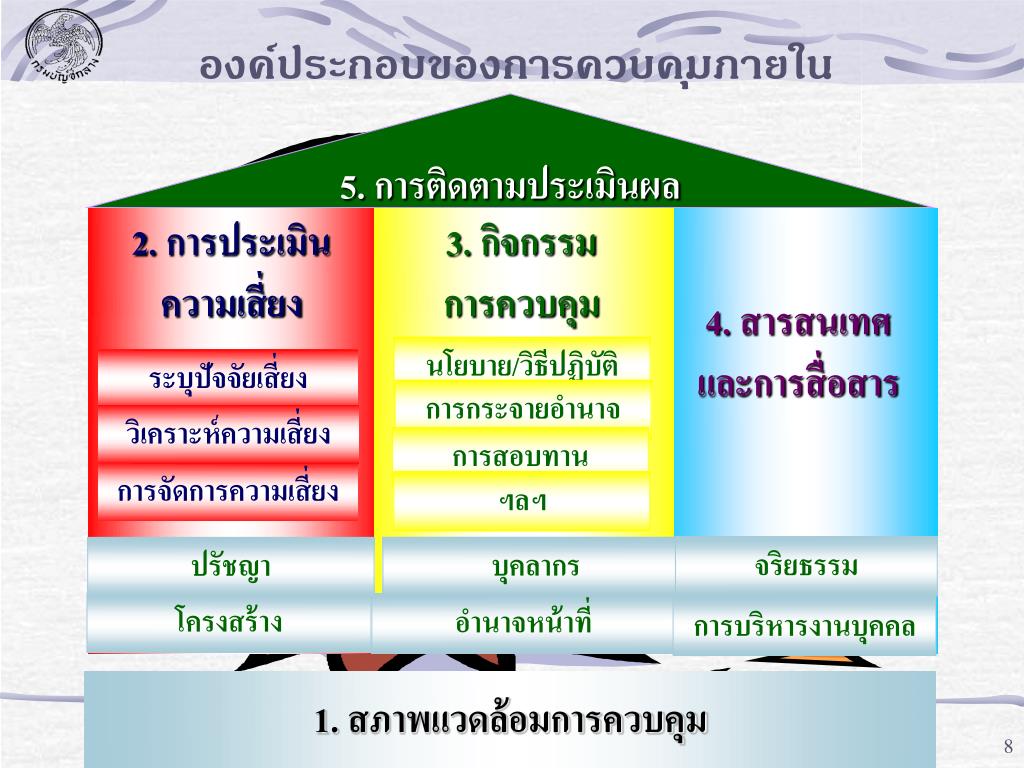 กรมบัญชีกลาง

องค์ประกอบของการควบคุมภายใน

5. การติดตามประเมินผล

2. การประเมินความเสี่ยง

ระบุปัจจัยเสี่ยง

วิเคราะห์ความเสี่ยง

การจัดการความเสี่ยง

3. กิจกรรมการควบคุม

นโยบาย/วิธีปฏิบัติ

การกระจายอำนาจ

การสอบทาน

ฯลฯ

4. สารสนเทศและการสื่อสาร

ปรัชญา

บุคลากร

จริยธรรม

โครงสร้าง

อำนาจหน้าที่

การบริหารงานบุคคล

1. สภาพแวดล้อมการควบคุม

8